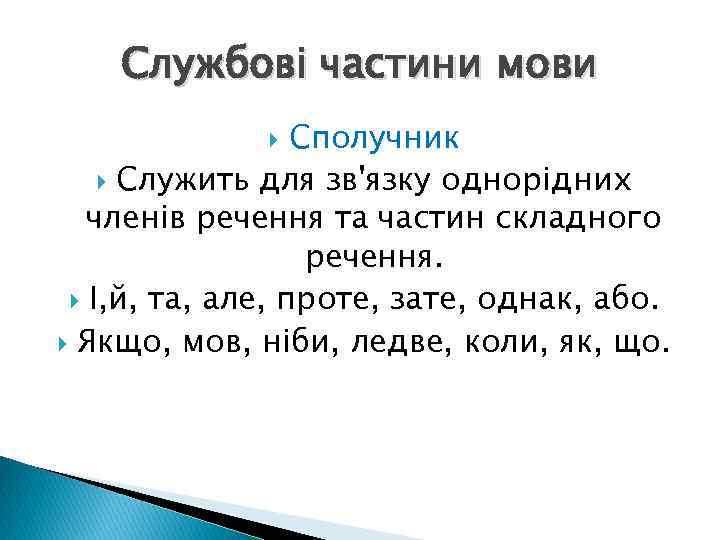 Службові частини мови

Сполучник

Служить для зв'язку однорідних членів речення та частин складного речення.

І,й, та, але, проте, зате, однак, або.

Якщо, мов, ніби, ледве, коли, як, що.